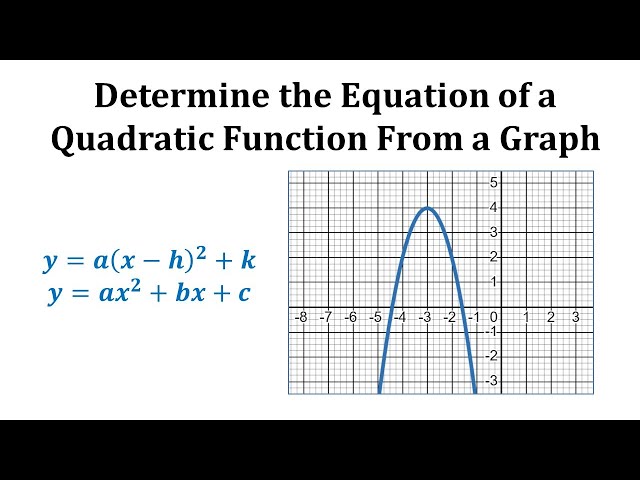 Determine the Equation of a Quadratic Function From a Graph

$y = a(x - h)^2 + k$
$y = ax^2 + bx + c$

5
4
3
2
1
-8 -7 -6 -5 -4 -3 -2 -1 0 1 2 3
-1
-2
-3